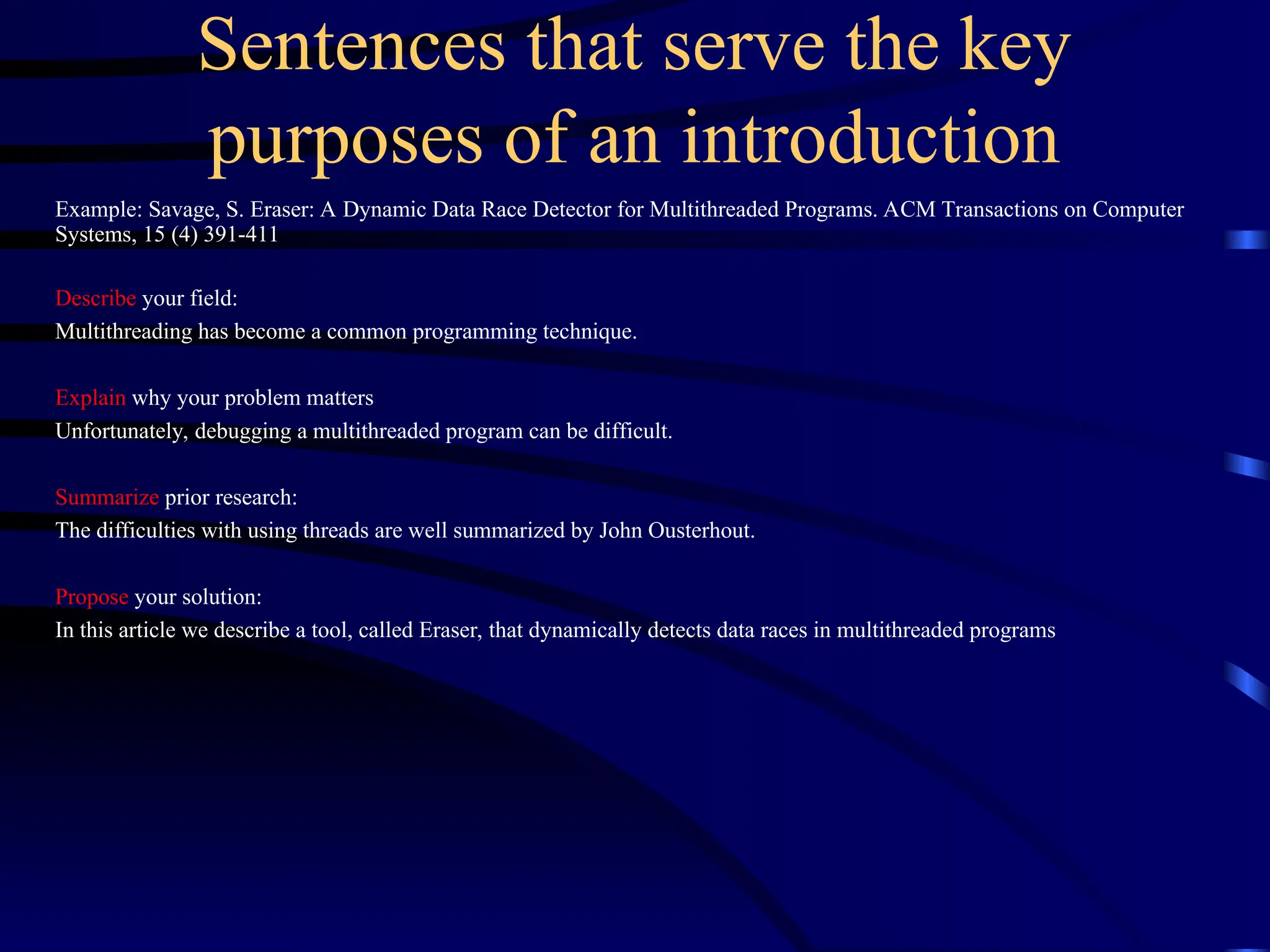 Sentences that serve the key purposes of an introduction

Example: Savage, S. Eraser: A Dynamic Data Race Detector for Multithreaded Programs. ACM Transactions on Computer Systems, 15 (4) 391-411

Describe your field:

Multithreading has become a common programming technique.

Explain why your problem matters

Unfortunately, debugging a multithreaded program can be difficult.

Summarize prior research:

The difficulties with using threads are well summarized by John Ousterhout.

Propose your solution:

In this article we describe a tool, called Eraser, that dynamically detects data races in multithreaded programs